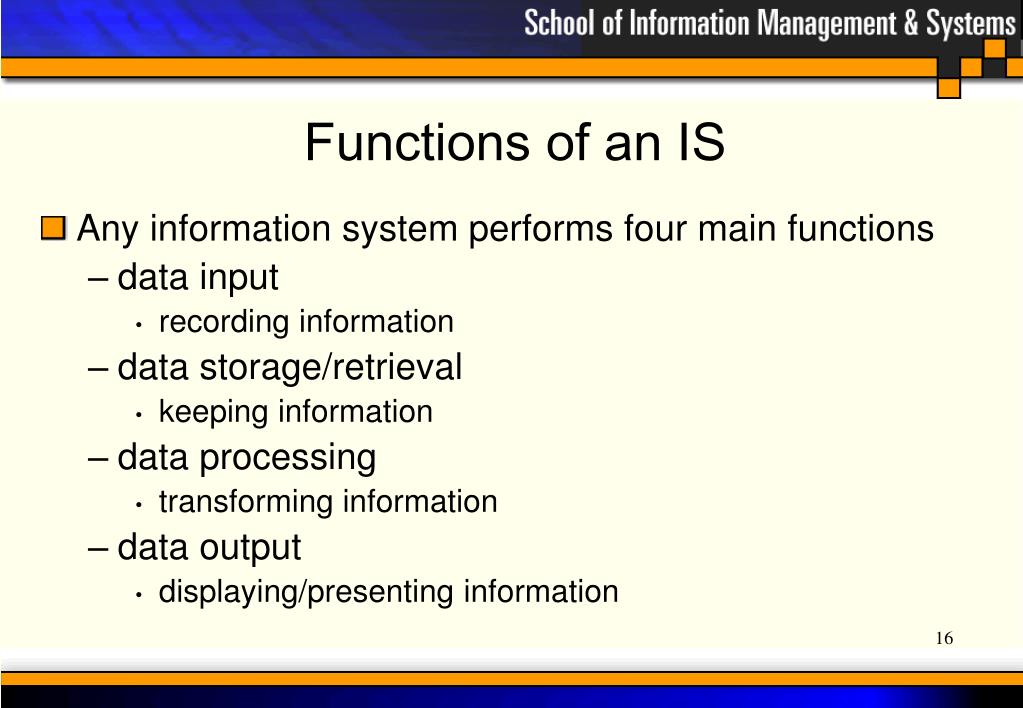 School of Information Management & Systems

Functions of an IS

Any information system performs four main functions
– data input
• recording information
– data storage/retrieval
• keeping information
– data processing
• transforming information
– data output
• displaying/presenting information

16